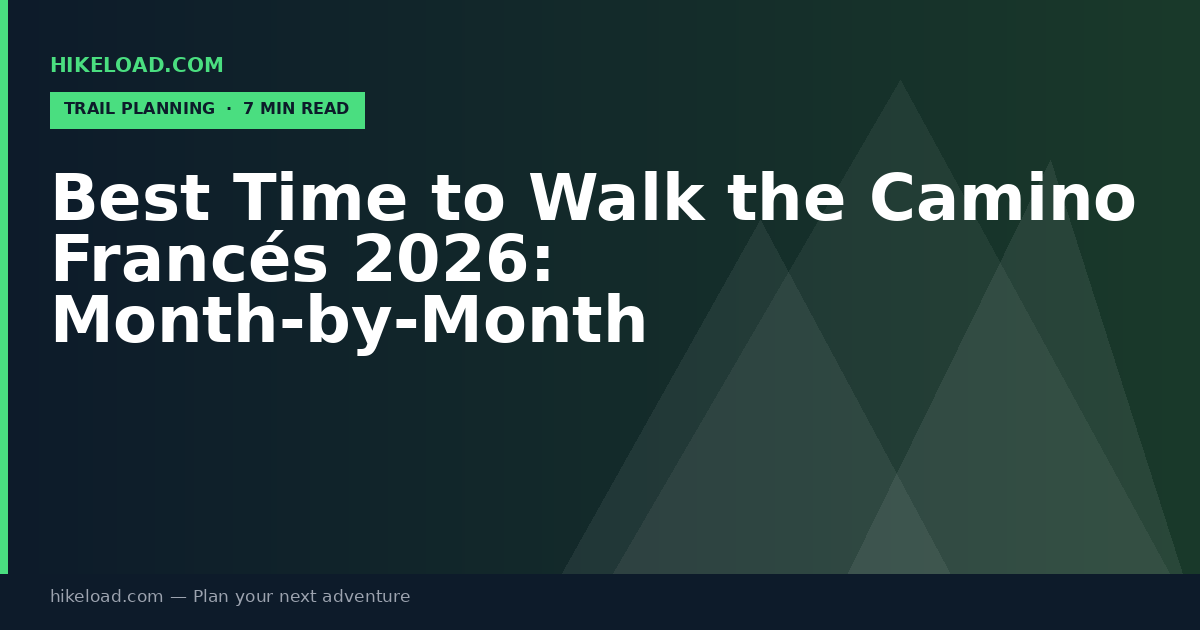 HIKELOAD.COM

TRAIL PLANNING · 7 MIN READ

Best Time to Walk the Camino Francés 2026: Month-by-Month

hikeload.com — Plan your next adventure